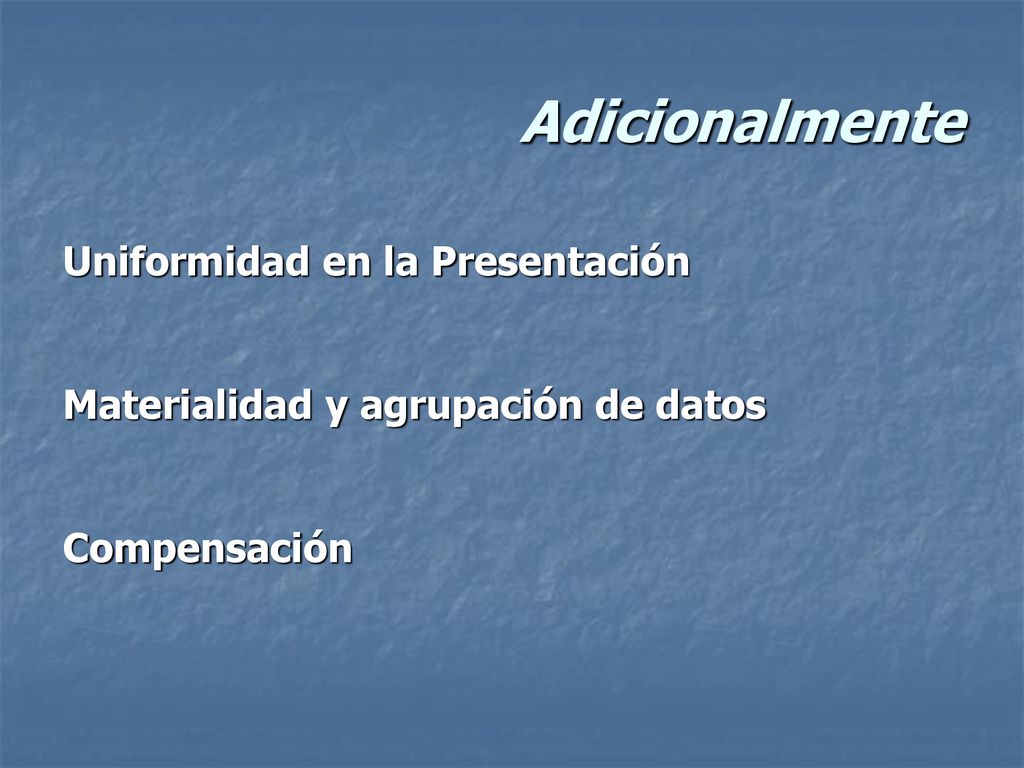 Adicionalmente

Uniformidad en la Presentación

Materialidad y agrupación de datos

Compensación